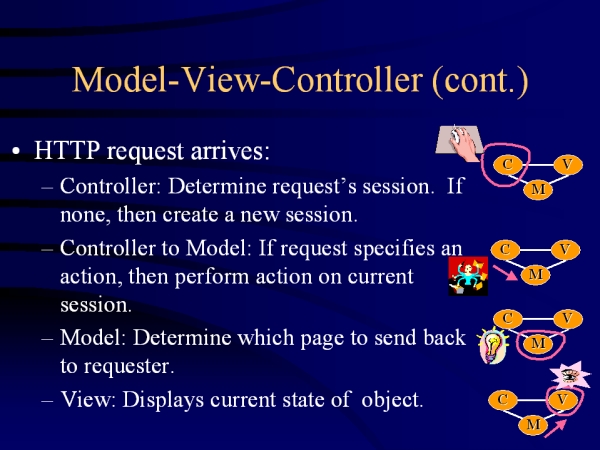 Model-View-Controller (cont.)

• HTTP request arrives:

– Controller: Determine request's session. If none, then create a new session.

– Controller to Model: If request specifies an action, then perform action on current session.

– Model: Determine which page to send back to requester.

– View: Displays current state of object.

C V M

C V M

C V M

C V M